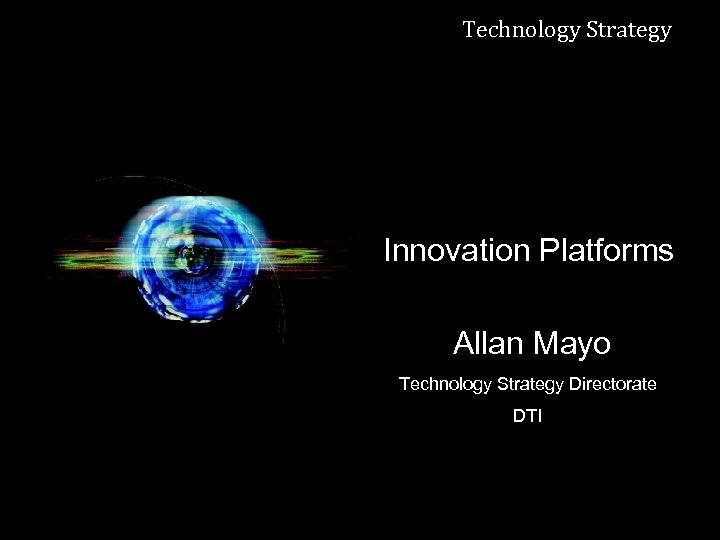 Technology Strategy

Innovation Platforms

Allan Mayo

Technology Strategy Directorate

DTI